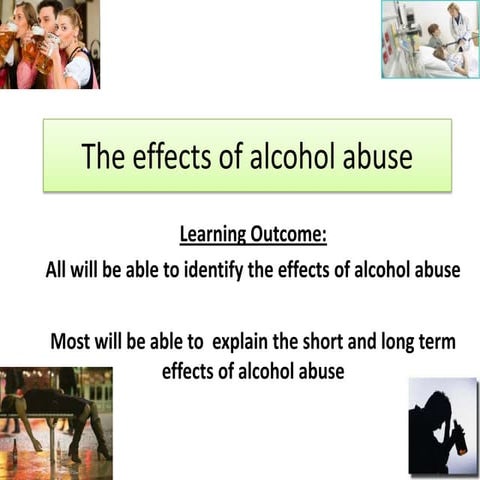 The effects of alcohol abuse

Learning Outcome:

All will be able to identify the effects of alcohol abuse

Most will be able to explain the short and long term effects of alcohol abuse